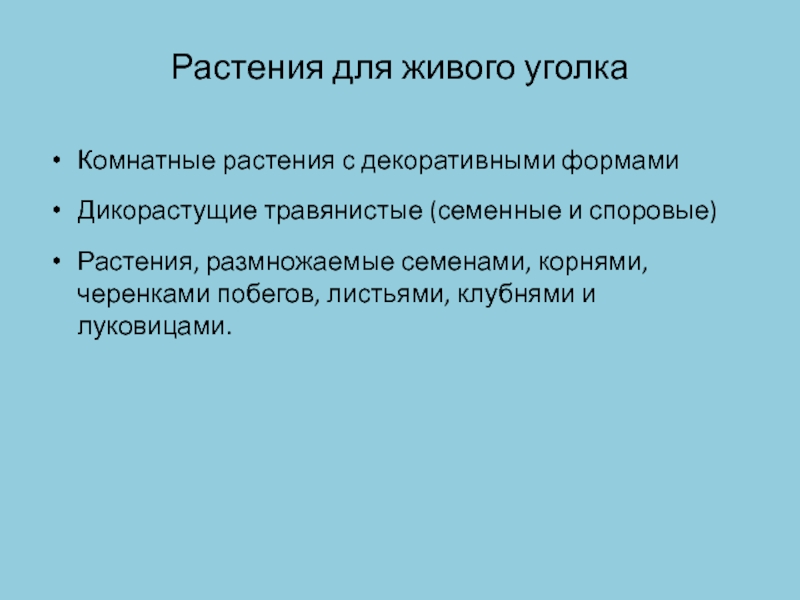 Растения для живого уголка

• Комнатные растения с декоративными формами

• Дикорастущие травянистые (семенные и споровые)

• Растения, размножаемые семенами, корнями, черенками побегов, листьями, клубнями и луковицами.